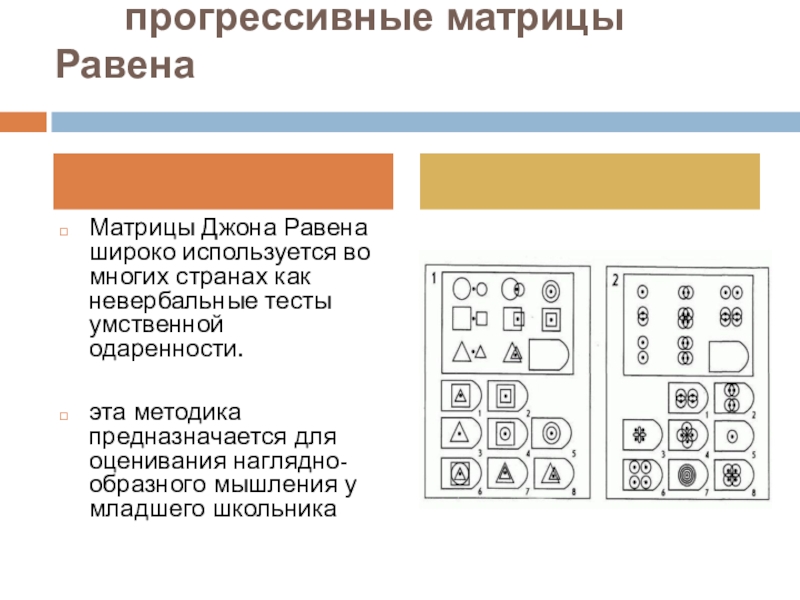 прогрессивные матрицы Равена

Матрицы Джона Равена широко используется во многих странах как невербальные тесты умственной одаренности.

эта методика предназначается для оценивания наглядно-образного мышления у младшего школьника

1

1 2 3 4 5 6 7 8

2

1 2 3 4 5 6 7 8